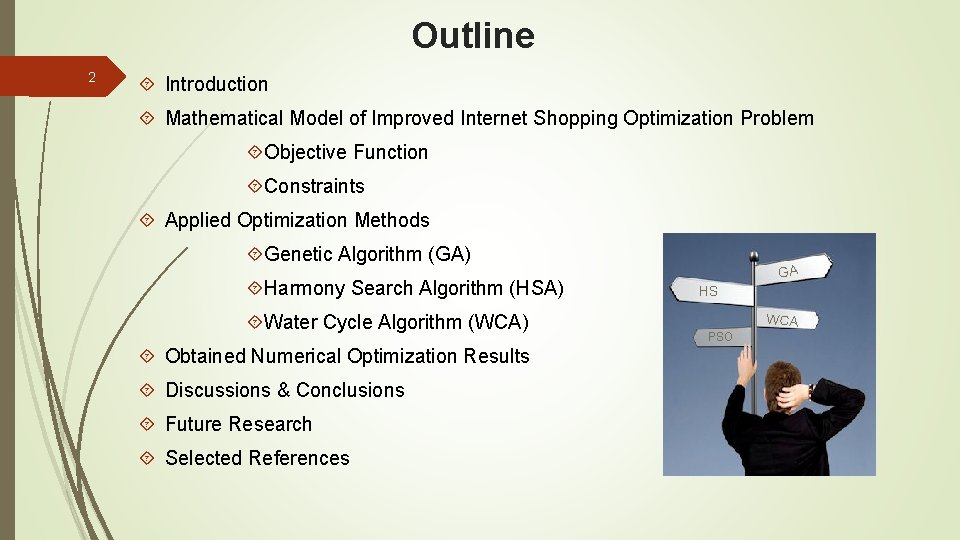 Outline

2

Introduction

Mathematical Model of Improved Internet Shopping Optimization Problem

Objective Function

Constraints

Applied Optimization Methods

Genetic Algorithm (GA)

Harmony Search Algorithm (HSA)

Water Cycle Algorithm (WCA)

Obtained Numerical Optimization Results

Discussions & Conclusions

Future Research

Selected References

GA

HS

WCA

PSO